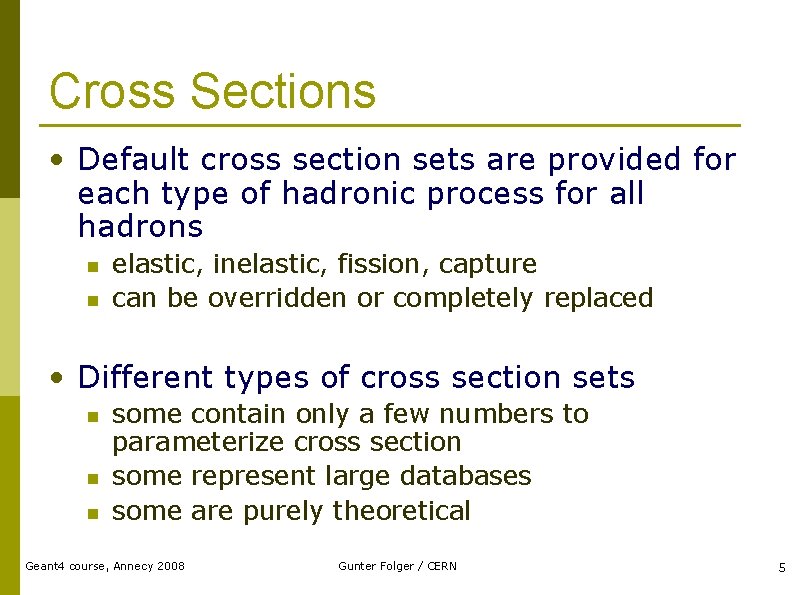 Cross Sections

• Default cross section sets are provided for each type of hadronic process for all hadrons
 ▪ elastic, inelastic, fission, capture
 ▪ can be overridden or completely replaced

• Different types of cross section sets
 ▪ some contain only a few numbers to parameterize cross section
 ▪ some represent large databases
 ▪ some are purely theoretical

Geant4 course, Annecy 2008 Gunter Folger / CERN 5